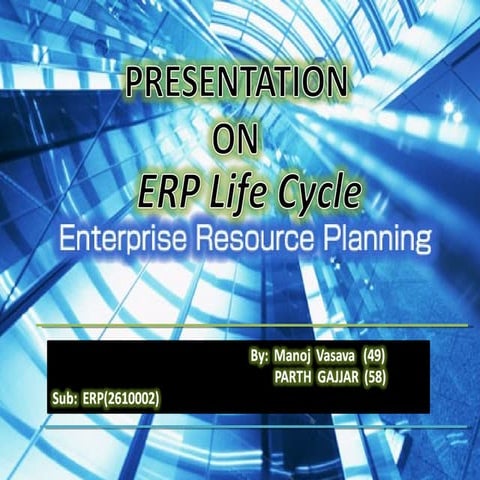 PRESENTATION
ON
ERP Life Cycle
Enterprise Resource Planning

By: Manoj Vasava (49)
PARTH GAJJAR (58)
Sub: ERP(2610002)